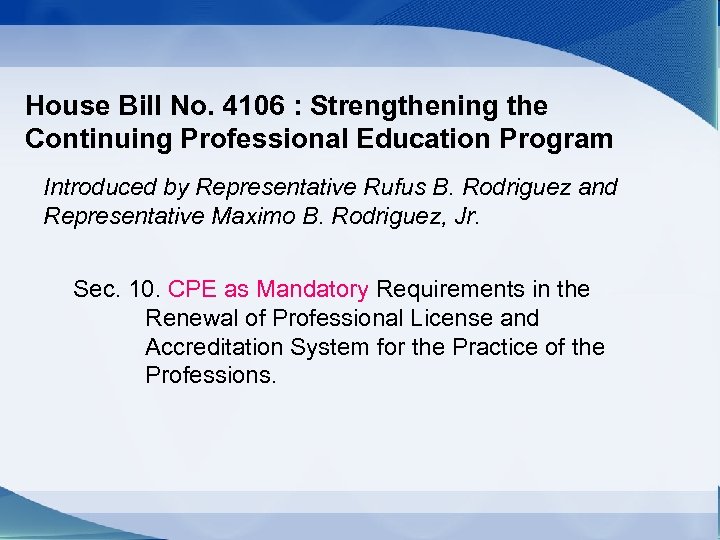 House Bill No. 4106 : Strengthening the Continuing Professional Education Program

Introduced by Representative Rufus B. Rodriguez and Representative Maximo B. Rodriguez, Jr.

Sec. 10. CPE as Mandatory Requirements in the Renewal of Professional License and Accreditation System for the Practice of the Professions.